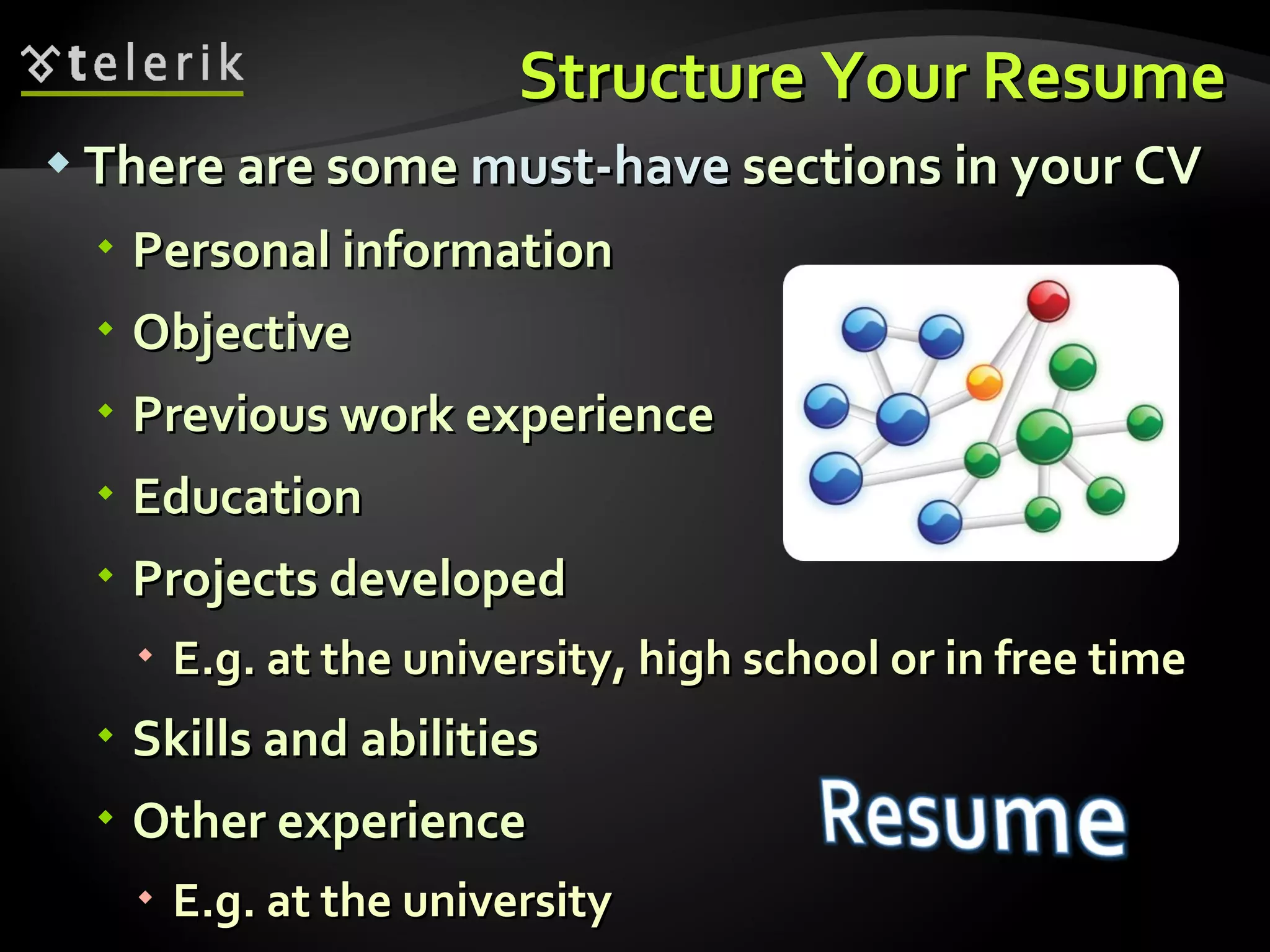 telerik

Structure Your Resume

There are some must-have sections in your CV

Personal information

Objective

Previous work experience

Education

Projects developed

E.g. at the university, high school or in free time

Skills and abilities

Other experience

E.g. at the university

Resume